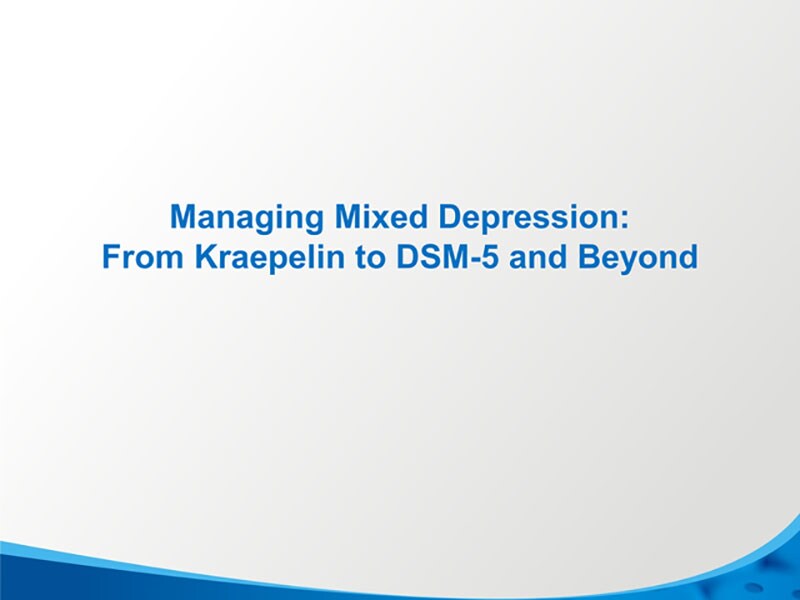 Managing Mixed Depression:
From Kraepelin to DSM-5 and Beyond